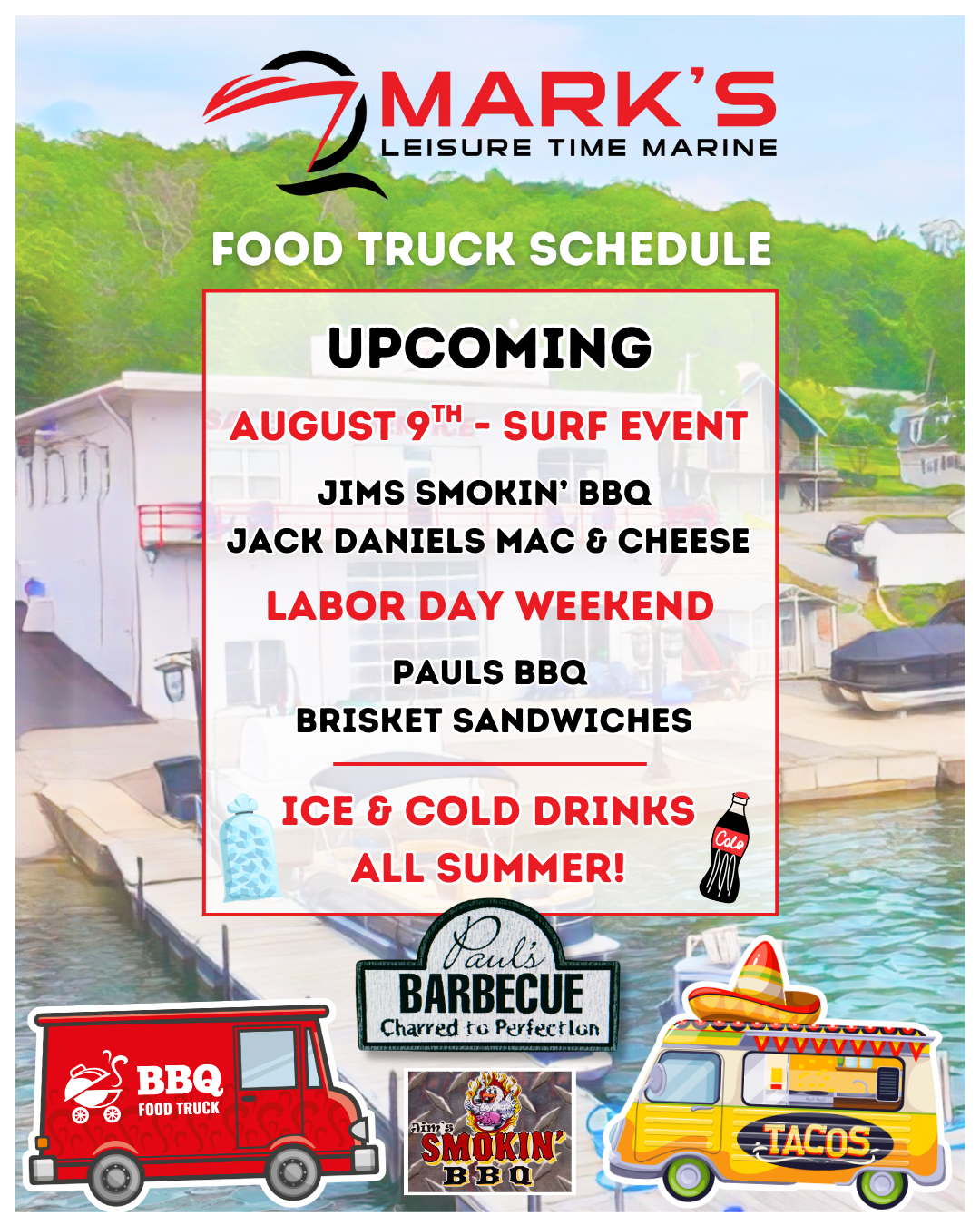 MARK'S
LEISURE TIME MARINE

FOOD TRUCK SCHEDULE

UPCOMING

AUGUST 9$^{TH}$ - SURF EVENT

JIMS SMOKIN' BBQ
JACK DANIELS MAC & CHEESE

LABOR DAY WEEKEND

PAULS BBQ
BRISKET SANDWICHES

ICE & COLD DRINKS
ALL SUMMER!

Cola

Paul's
BARBECUE
Charred to Perfection

BBQ
FOOD TRUCK

Jim's
SMOKIN'
BBQ

TACOS